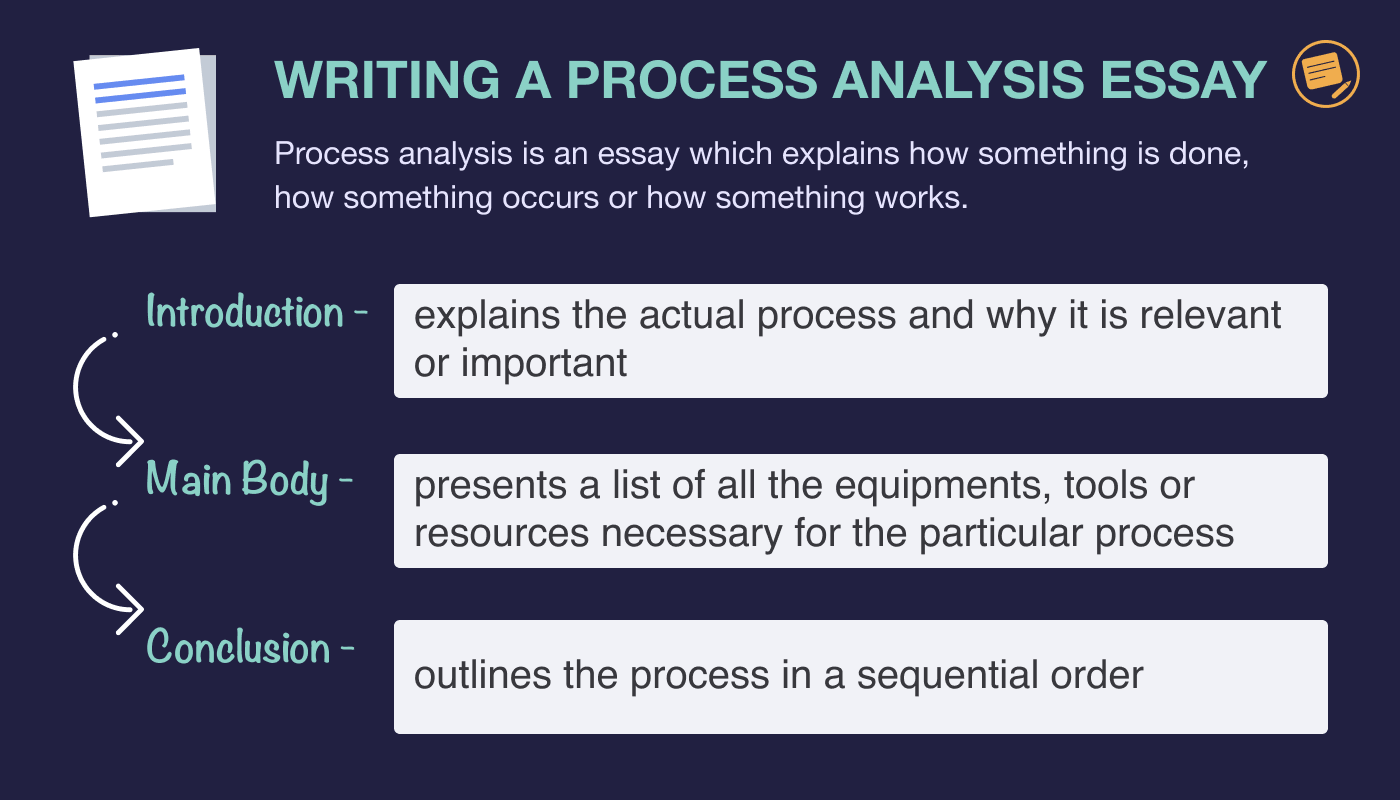 WRITING A PROCESS ANALYSIS ESSAY

Process analysis is an essay which explains how something is done, how something occurs or how something works.

Introduction - explains the actual process and why it is relevant or important

Main Body - presents a list of all the equipments, tools or resources necessary for the particular process

Conclusion - outlines the process in a sequential order